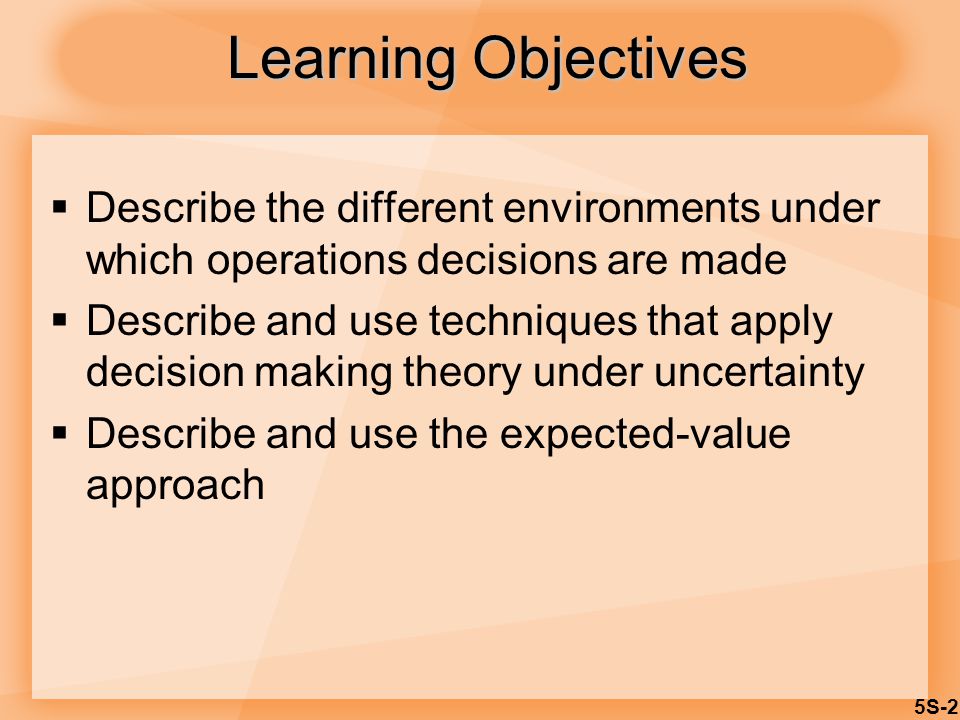 Learning Objectives

▪ Describe the different environments under which operations decisions are made
▪ Describe and use techniques that apply decision making theory under uncertainty
▪ Describe and use the expected-value approach

5S-2